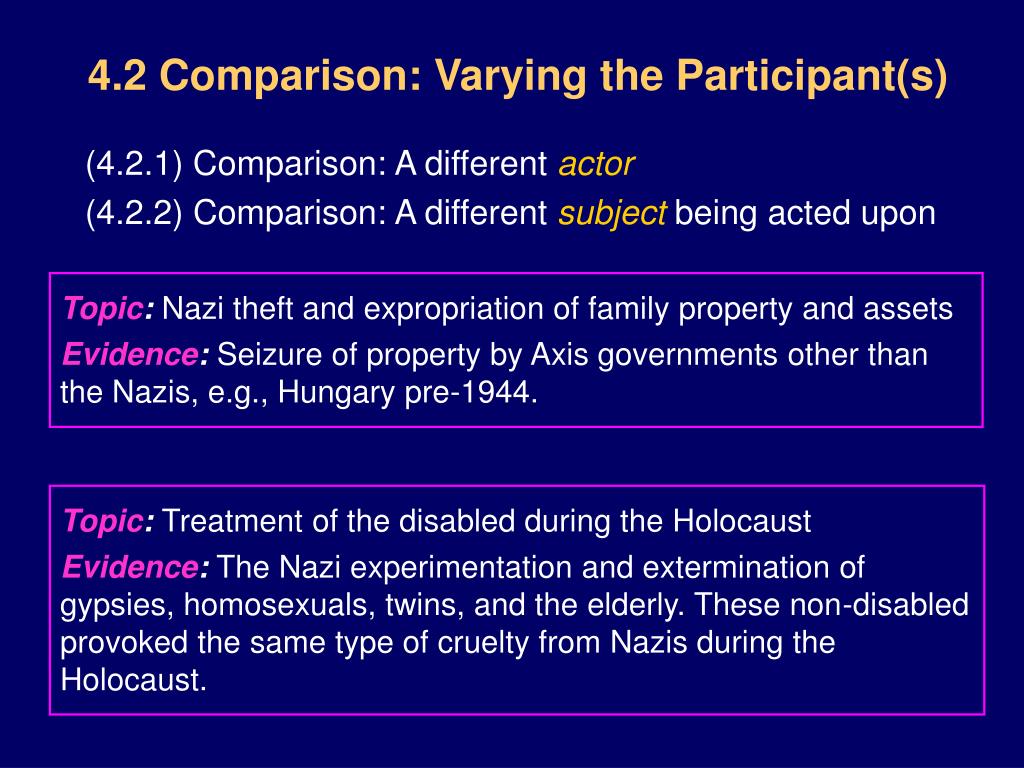 4.2 Comparison: Varying the Participant(s)

(4.2.1) Comparison: A different actor

(4.2.2) Comparison: A different subject being acted upon

Topic: Nazi theft and expropriation of family property and assets

Evidence: Seizure of property by Axis governments other than the Nazis, e.g., Hungary pre-1944.

Topic: Treatment of the disabled during the Holocaust

Evidence: The Nazi experimentation and extermination of gypsies, homosexuals, twins, and the elderly. These non-disabled provoked the same type of cruelty from Nazis during the Holocaust.